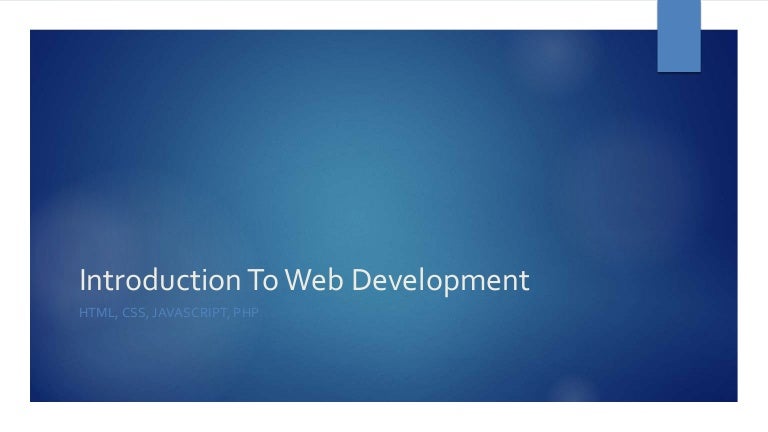 Introduction To Web Development

HTML, CSS, JAVASCRIPT, PHP